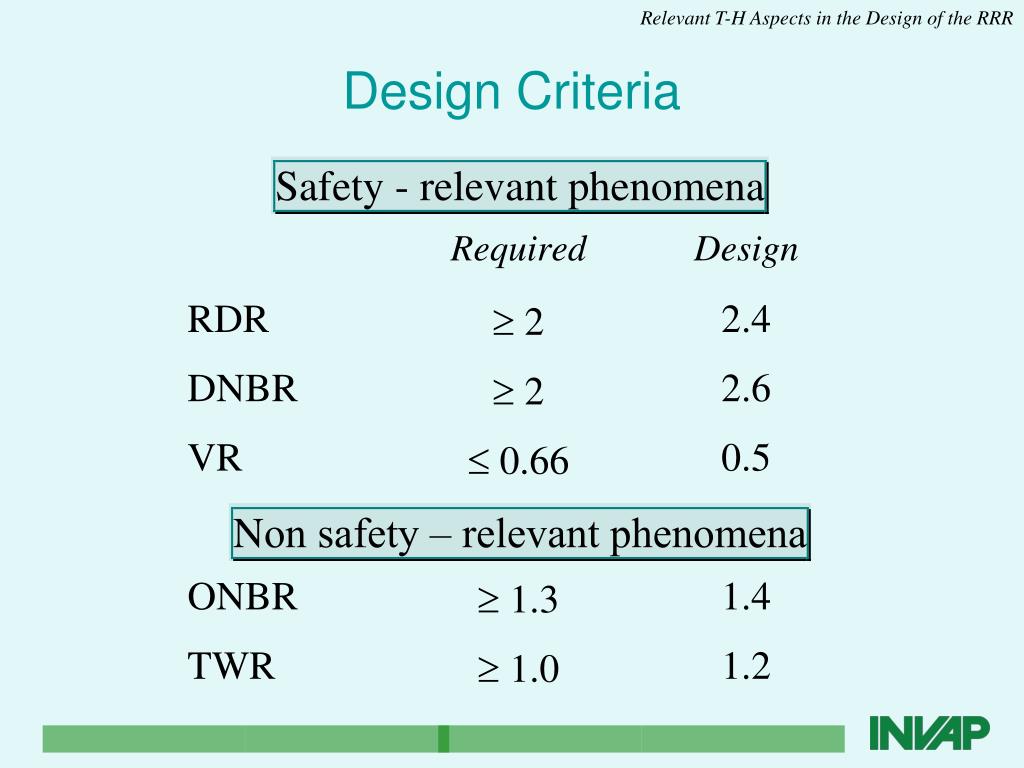 Relevant T-H Aspects in the Design of the RRR

Design Criteria

Safety - relevant phenomena

| | Required | Design |
|---|---|---|
| RDR | $\geq 2$ | 2.4 |
| DNBR | $\geq 2$ | 2.6 |
| VR | $\leq 0.66$ | 0.5 |

Non safety – relevant phenomena

| | | |
|---|---|---|
| ONBR | $\geq 1.3$ | 1.4 |
| TWR | $\geq 1.0$ | 1.2 |

INVAP